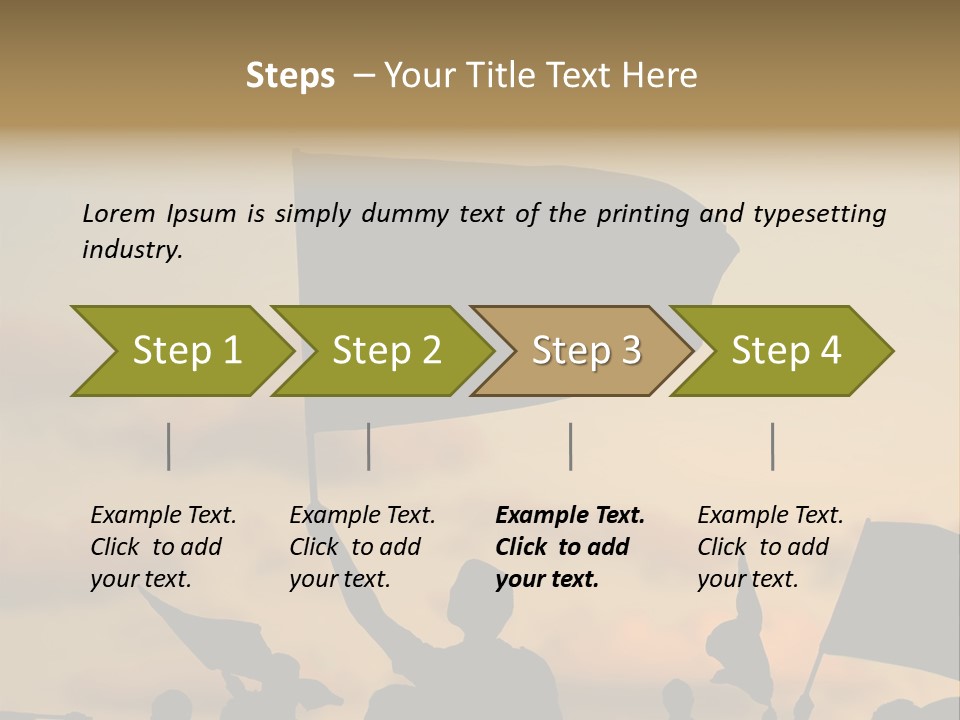 Steps – Your Title Text Here

Lorem Ipsum is simply dummy text of the printing and typesetting industry.

Step 1

Step 2

Step 3

Step 4

Example Text. Click to add your text.

Example Text. Click to add your text.

Example Text. Click to add your text.

Example Text. Click to add your text.